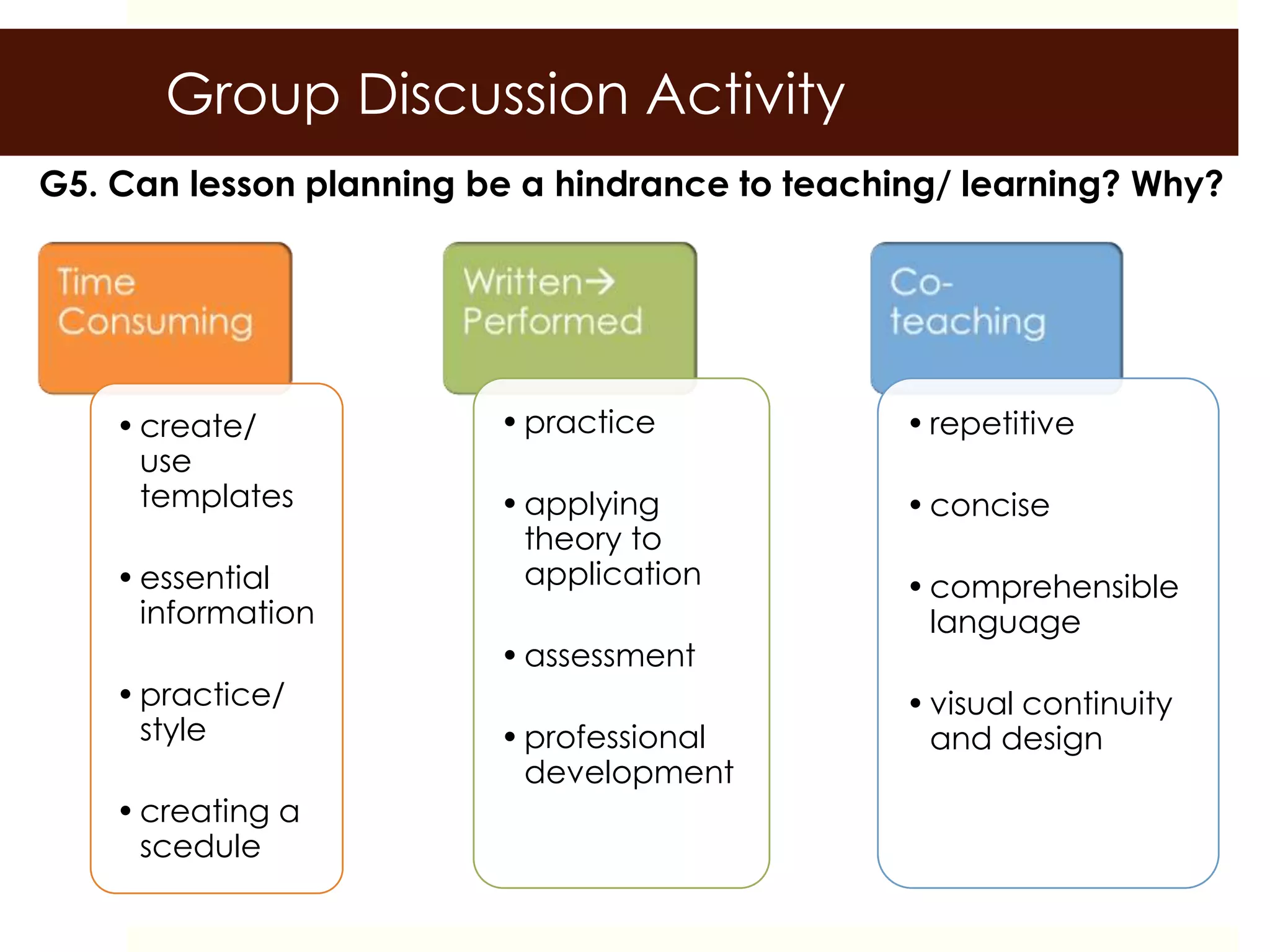 Group Discussion Activity

G5. Can lesson planning be a hindrance to teaching/ learning? Why?

Time Consuming

• create/ use templates
• essential information
• practice/ style
• creating a scedule

Written→ Performed

• practice
• applying theory to application
• assessment
• professional development

Co-teaching

• repetitive
• concise
• comprehensible language
• visual continuity and design